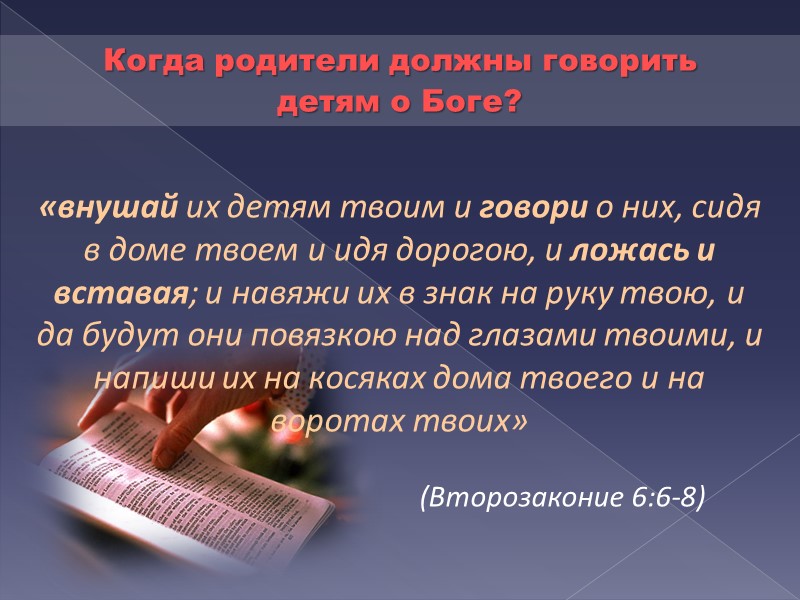 Когда родители должны говорить детям о Боге?

«внушай их детям твоим и говори о них, сидя в доме твоем и идя дорогою, и ложась и вставая; и навяжи их в знак на руку твою, и да будут они повязкою над глазами твоими, и напиши их на косяках дома твоего и на воротах твоих»

(Второзаконие 6:6-8)